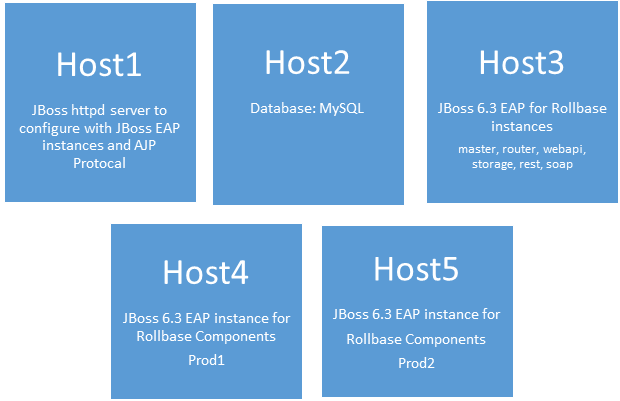 Host1

JBoss httpd server to configure with JBoss EAP instances and AJP Protocal

Host2

Database: MySQL

Host3

JBoss 6.3 EAP for Rollbase instances

master, router, webapi, storage, rest, soap

Host4

JBoss 6.3 EAP instance for Rollbase Components

Prod1

Host5

JBoss 6.3 EAP instance for Rollbase Components

Prod2